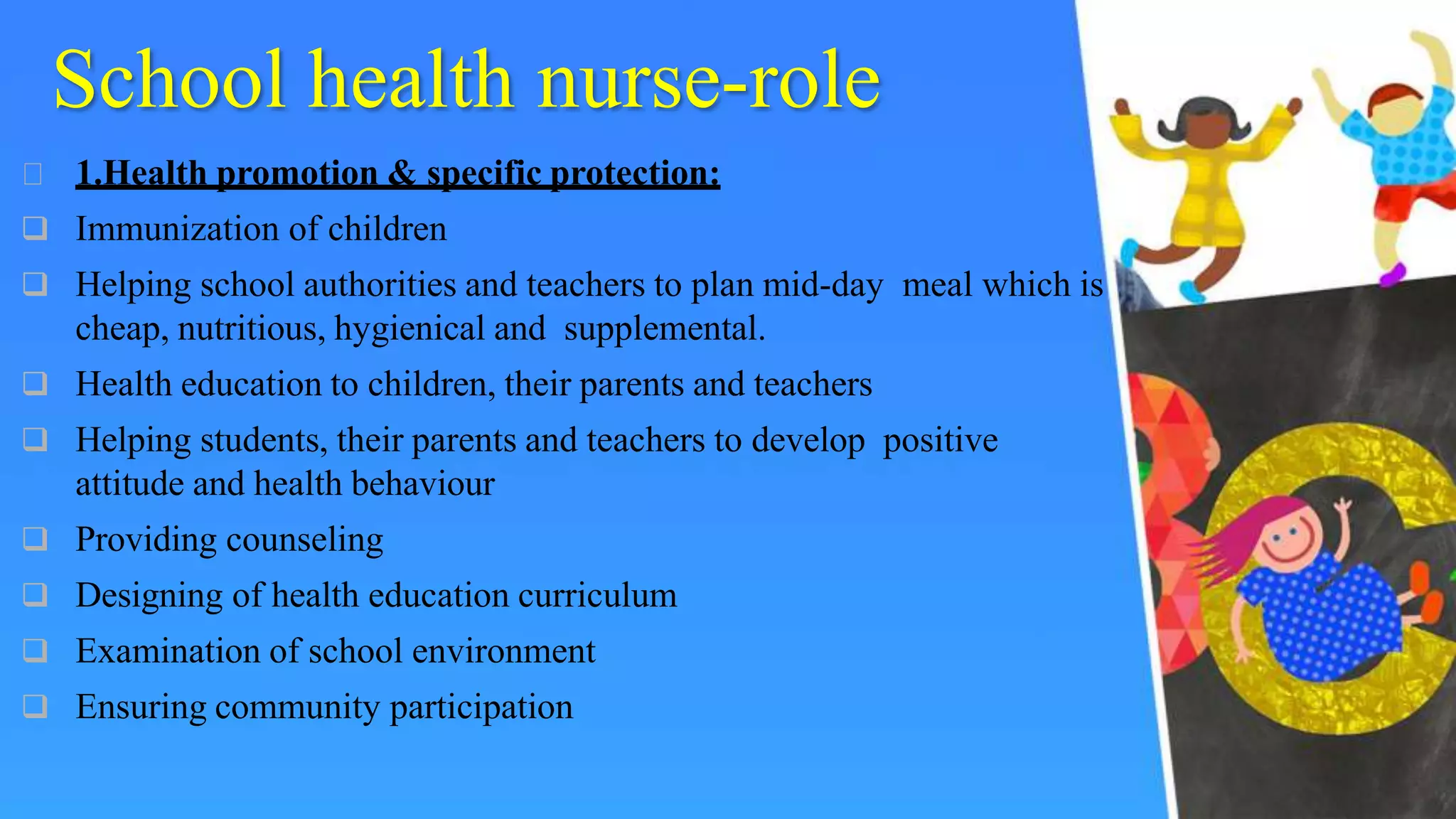 School health nurse-role

1.Health promotion & specific protection:

Immunization of children

Helping school authorities and teachers to plan mid-day meal which is cheap, nutritious, hygienical and supplemental.

Health education to children, their parents and teachers

Helping students, their parents and teachers to develop positive attitude and health behaviour

Providing counseling

Designing of health education curriculum

Examination of school environment

Ensuring community participation